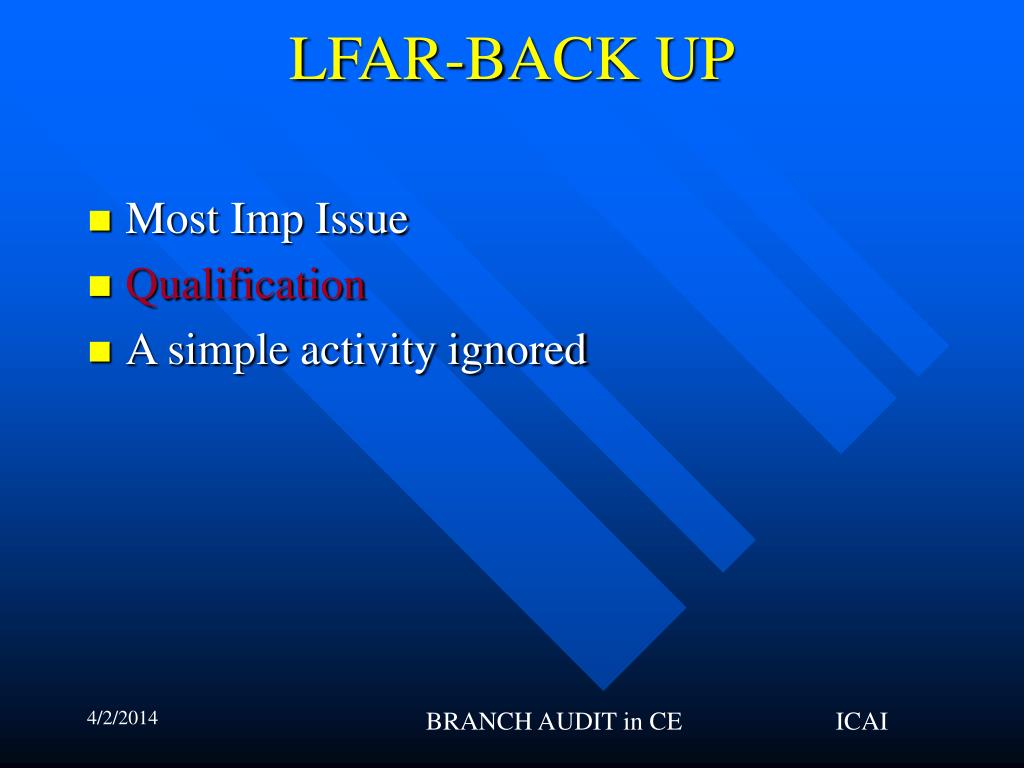 LFAR-BACK UP

- Most Imp Issue
- Qualification
- A simple activity ignored

4/2/2014

BRANCH AUDIT in CE

ICAI